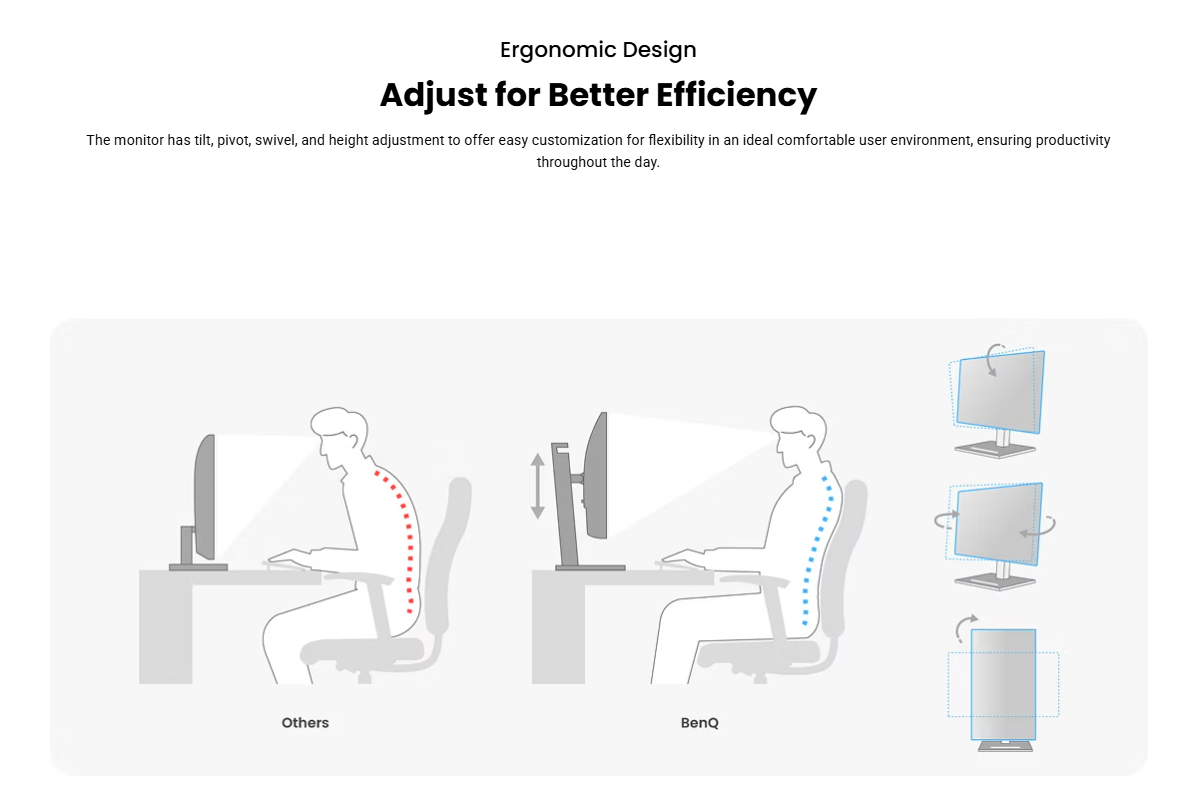 Ergonomic Design

Adjust for Better Efficiency

The monitor has tilt, pivot, swivel, and height adjustment to offer easy customization for flexibility in an ideal comfortable user environment, ensuring productivity throughout the day.

Others

BenQ